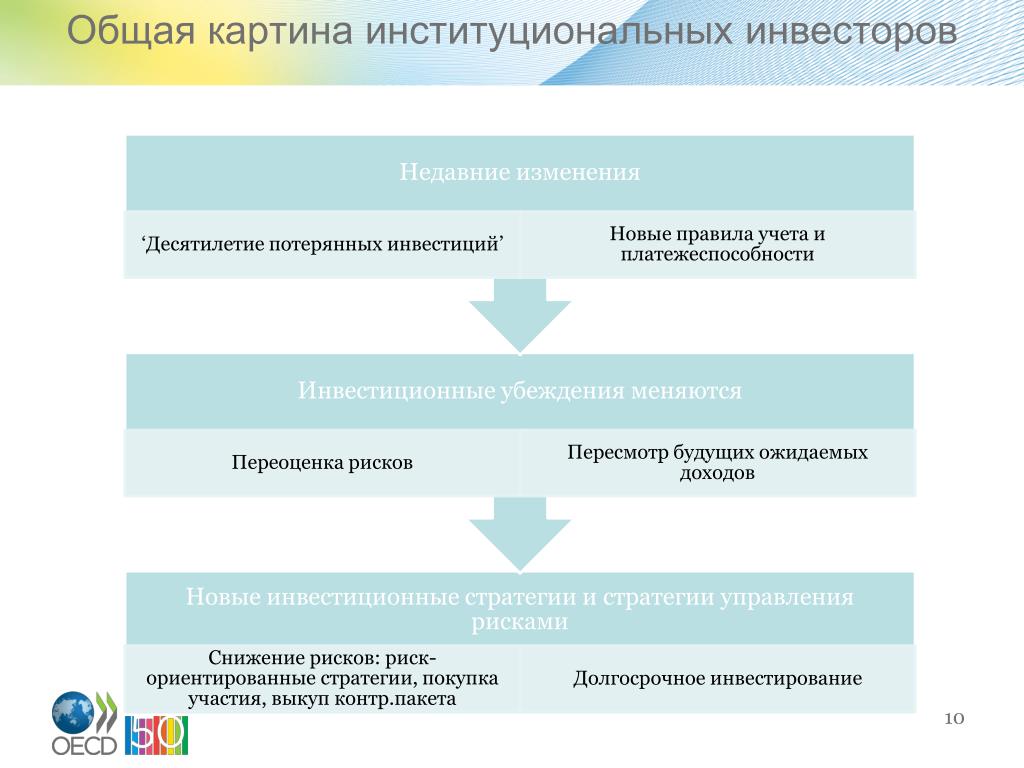 Общая картина институциональных инвесторов

Недавние изменения

‘Десятилетие потерянных инвестиций’

Новые правила учета и платежеспособности

Инвестиционные убеждения меняются

Переоценка рисков

Пересмотр будущих ожидаемых доходов

Новые инвестиционные стратегии и стратегии управления рисками

Снижение рисков: риск-ориентированные стратегии, покупка участия, выкуп контр.пакета

Долгосрочное инвестирование

OECD 50

10